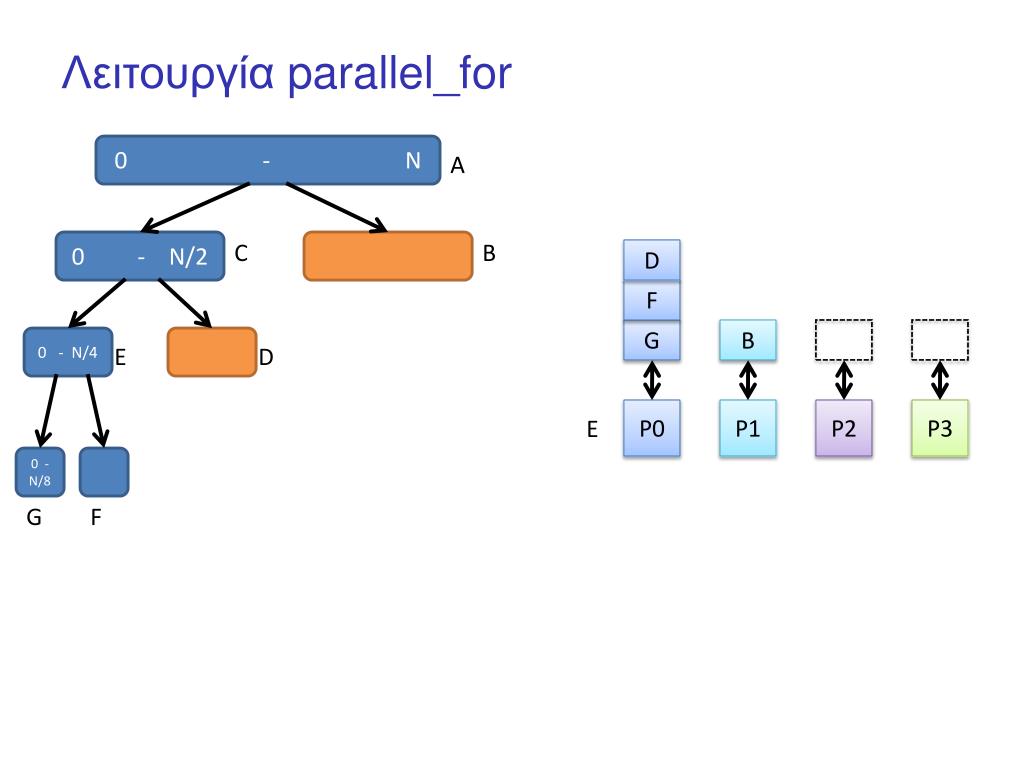 Λειτουργία parallel_for

0 - N A

0 - N/2 C

B

0 - N/4 E

D

0 - N/8

G F

D
F
G

B

E P0 P1 P2 P3